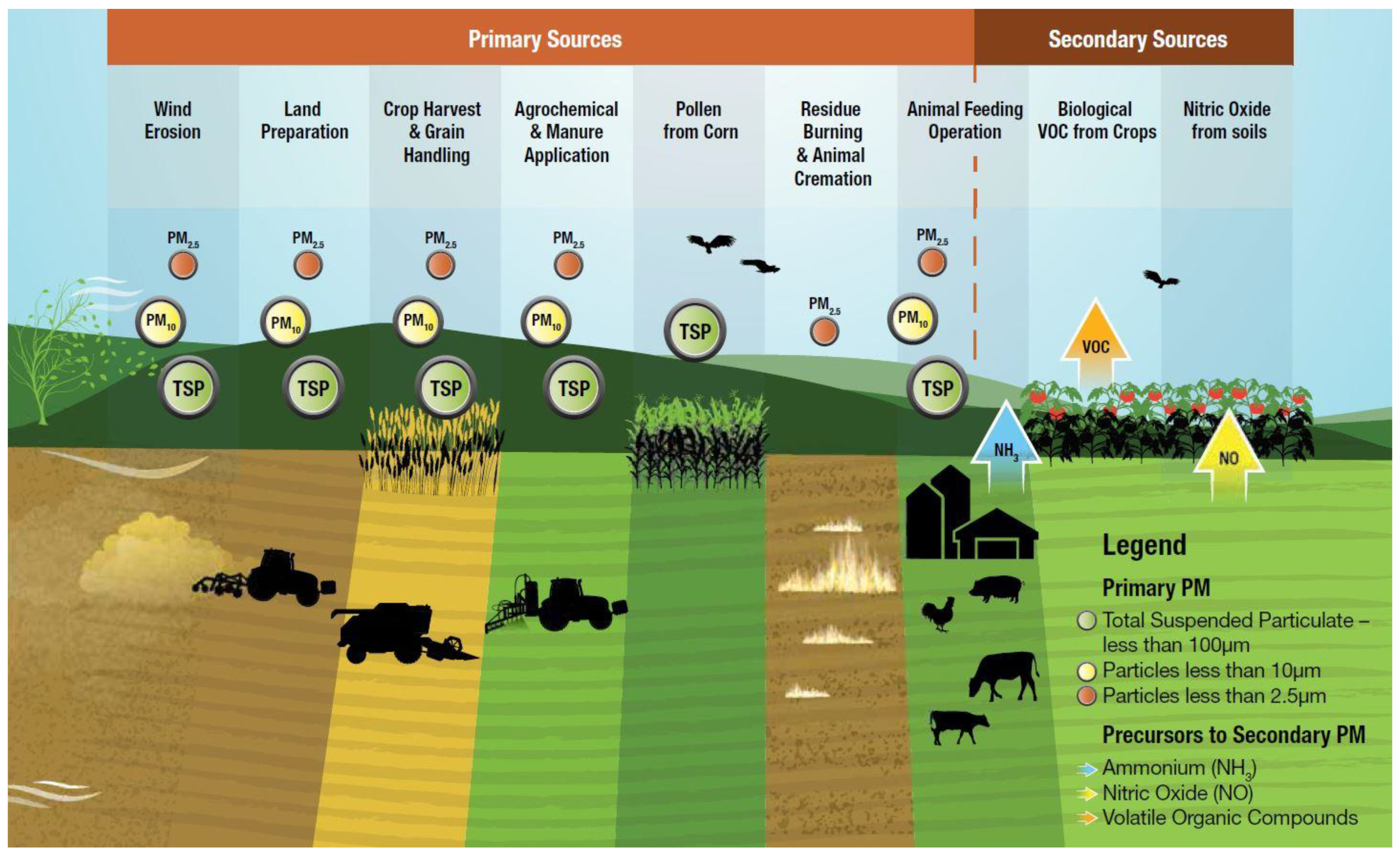 Primary Sources

Secondary Sources

Wind Erosion

Land Preparation

Crop Harvest & Grain Handling

Agrochemical & Manure Application

Pollen from Corn

Residue Burning & Animal Cremation

Animal Feeding Operation

Biological VOC from Crops

Nitric Oxide from soils

$PM_{2.5}$ $PM_{10}$ TSP

$PM_{2.5}$ $PM_{10}$ TSP

$PM_{2.5}$ $PM_{10}$ TSP

$PM_{2.5}$ $PM_{10}$ TSP

TSP

$PM_{2.5}$

$PM_{2.5}$ $PM_{10}$ TSP

$NH_3$

VOC

NO

Legend

Primary PM

Total Suspended Particulate – less than 100μm

Particles less than 10μm

Particles less than 2.5μm

Precursors to Secondary PM

Ammonium ($NH_3$)

Nitric Oxide (NO)

Volatile Organic Compounds